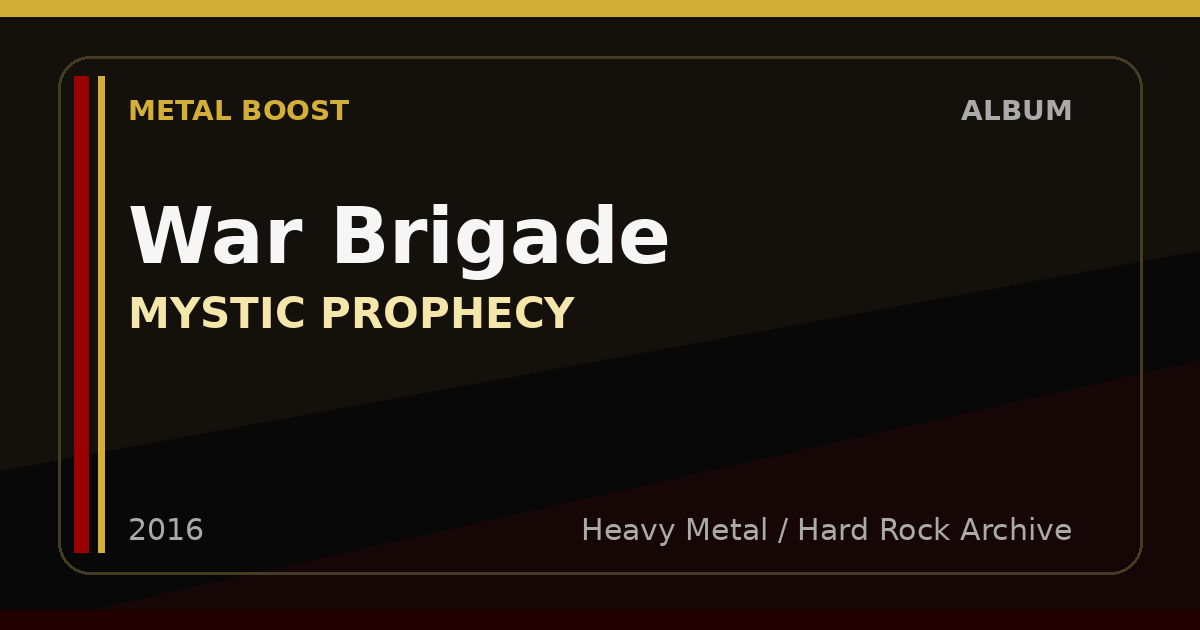 METAL BOOST

ALBUM

War Brigade

MYSTIC PROPHECY

2016

Heavy Metal / Hard Rock Archive